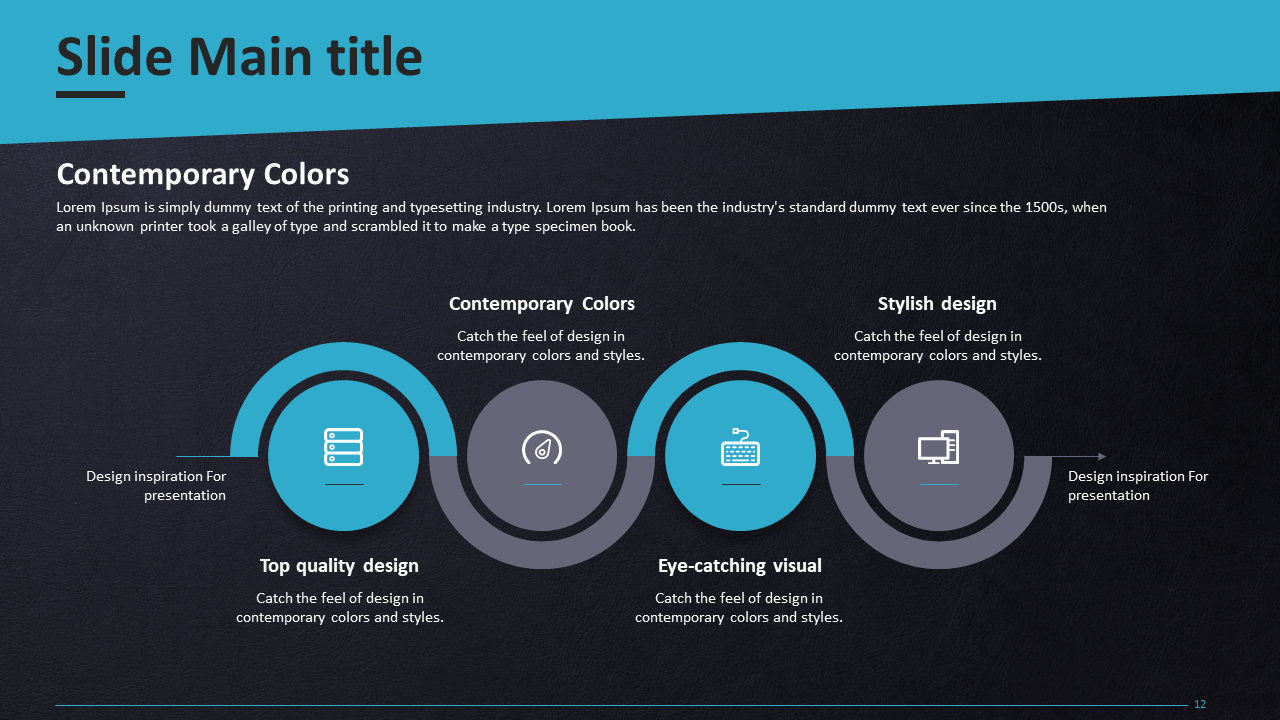 Slide Main title

Contemporary Colors

Lorem Ipsum is simply dummy text of the printing and typesetting industry. Lorem Ipsum has been the industry's standard dummy text ever since the 1500s, when an unknown printer took a galley of type and scrambled it to make a type specimen book.

Contemporary Colors

Catch the feel of design in contemporary colors and styles.

Stylish design

Catch the feel of design in contemporary colors and styles.

Design inspiration For presentation

Design inspiration For presentation

Top quality design

Catch the feel of design in contemporary colors and styles.

Eye-catching visual

Catch the feel of design in contemporary colors and styles.

12